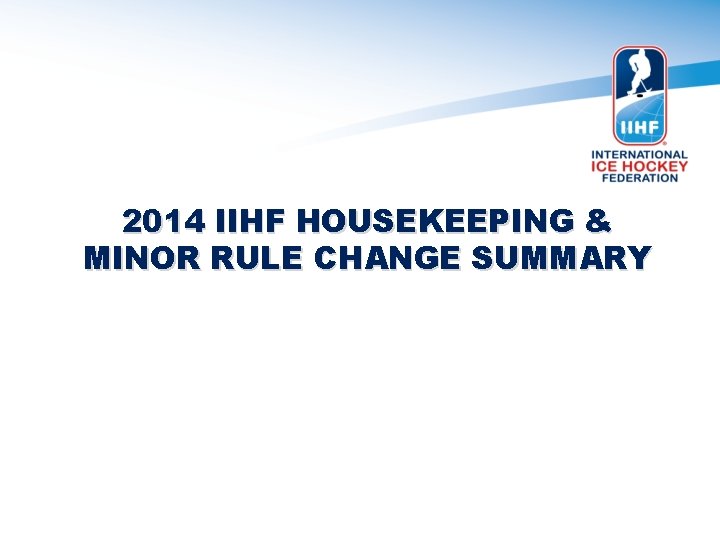 IIHF
INTERNATIONAL
ICE HOCKEY
FEDERATION

2014 IIHF HOUSEKEEPING & MINOR RULE CHANGE SUMMARY